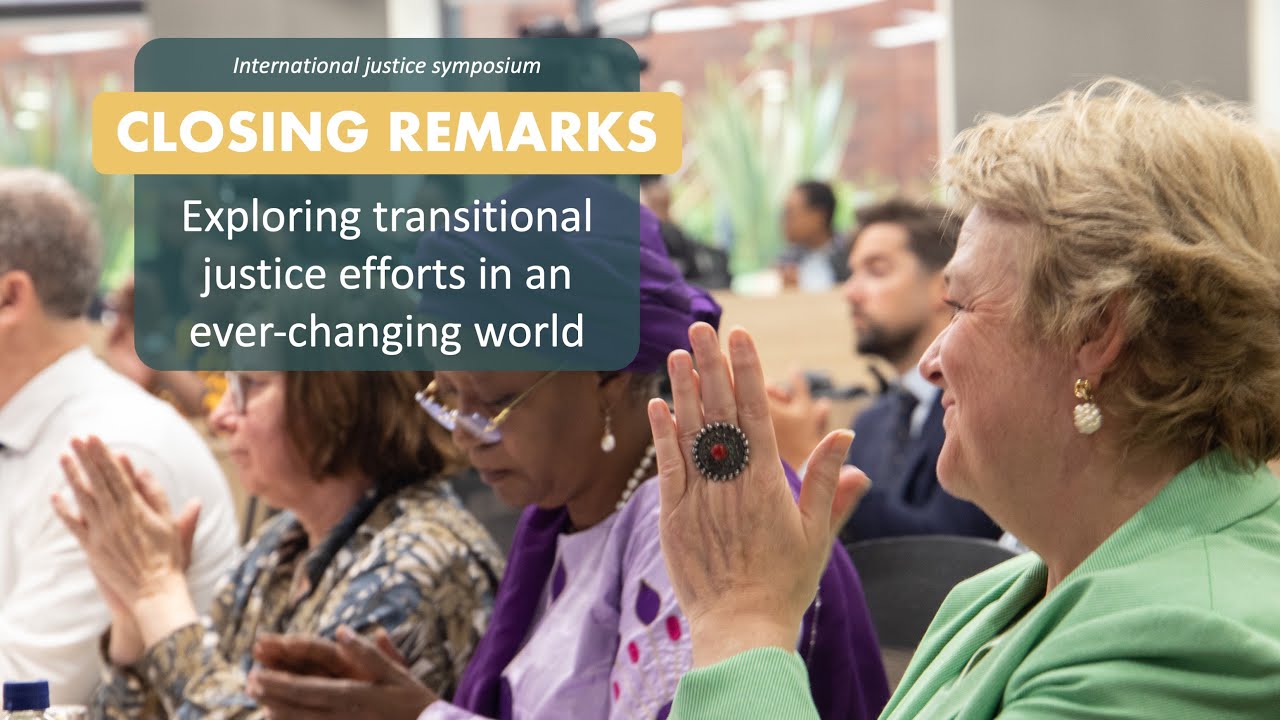 International justice symposium

CLOSING REMARKS

Exploring transitional justice efforts in an ever-changing world